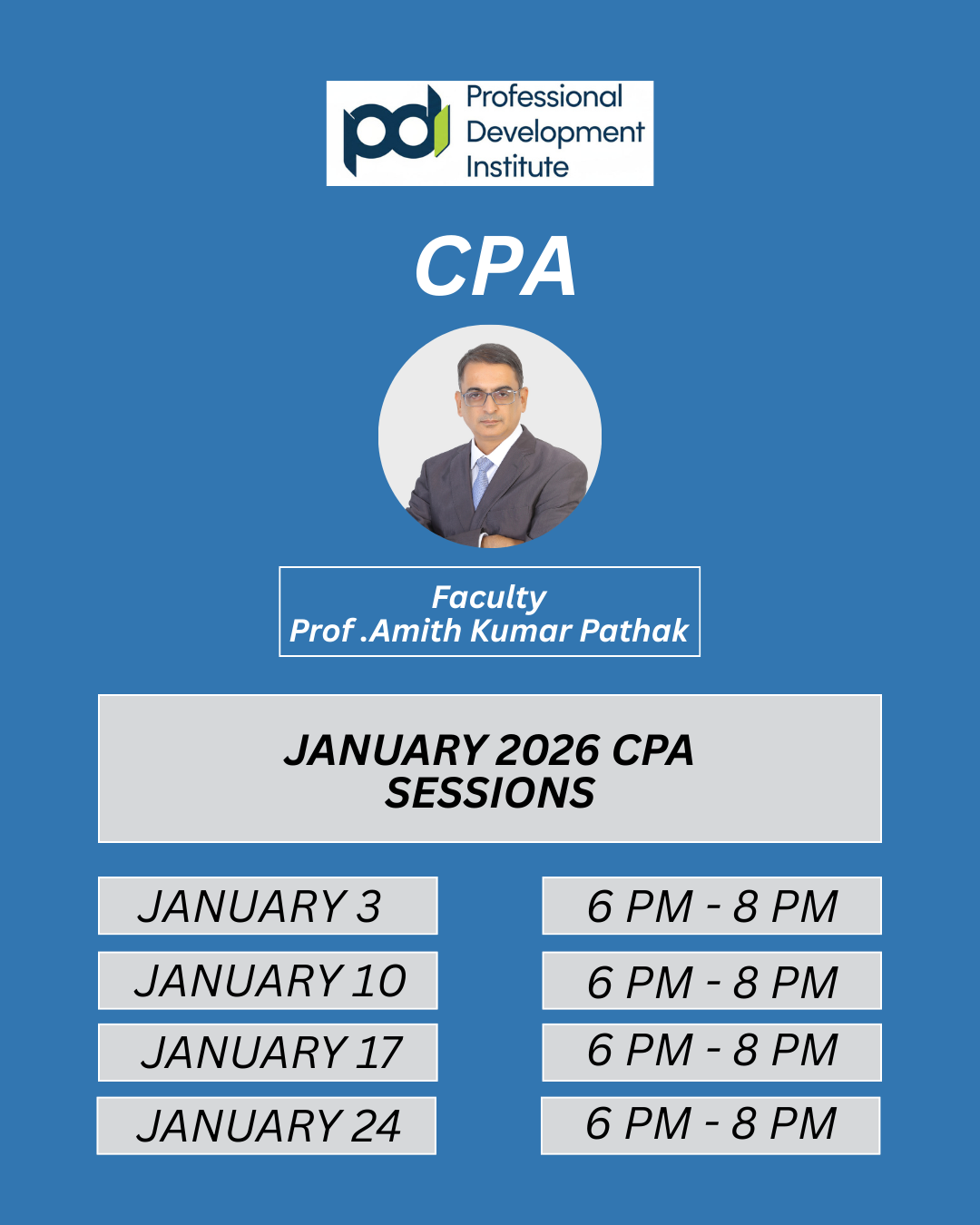 pd Professional Development Institute

CPA

Faculty
Prof .Amith Kumar Pathak

JANUARY 2026 CPA SESSIONS

| JANUARY 3 | 6 PM - 8 PM |
|---|---|
| JANUARY 10 | 6 PM - 8 PM |
| JANUARY 17 | 6 PM - 8 PM |
| JANUARY 24 | 6 PM - 8 PM |